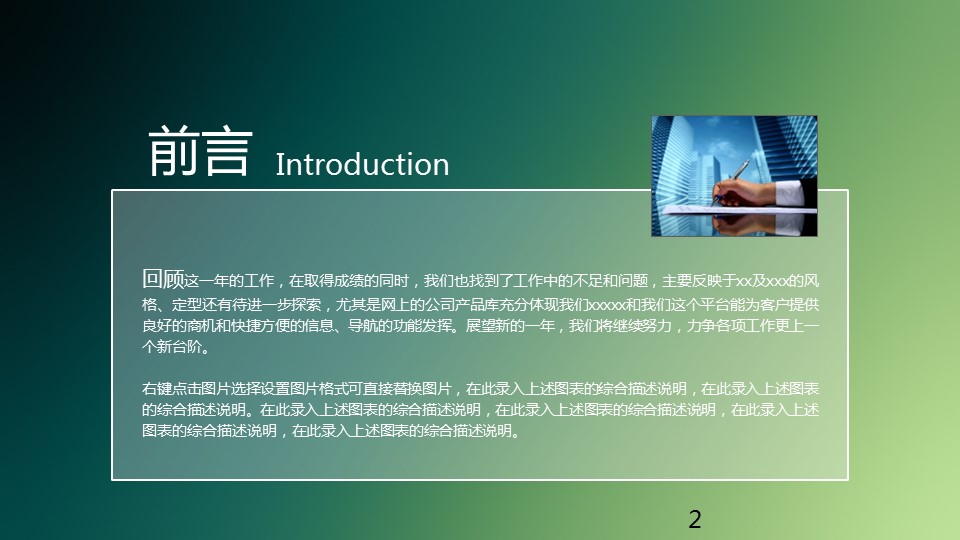 前言 Introduction

回顾这一年的工作，在取得成绩的同时，我们也找到了工作中的不足和问题，主要反映于xx及xxx的风格、定型还有待进一步探索，尤其是网上的公司产品库充分体现我们xxxxx和我们这个平台能为客户提供良好的商机和快捷方便的信息、导航的功能发挥。展望新的一年，我们将继续努力，力争各项工作更上一个新台阶。

右键点击图片选择设置图片格式可直接替换图片，在此录入上述图表的综合描述说明，在此录入上述图表的综合描述说明。在此录入上述图表的综合描述说明，在此录入上述图表的综合描述说明，在此录入上述图表的综合描述说明，在此录入上述图表的综合描述说明。

2